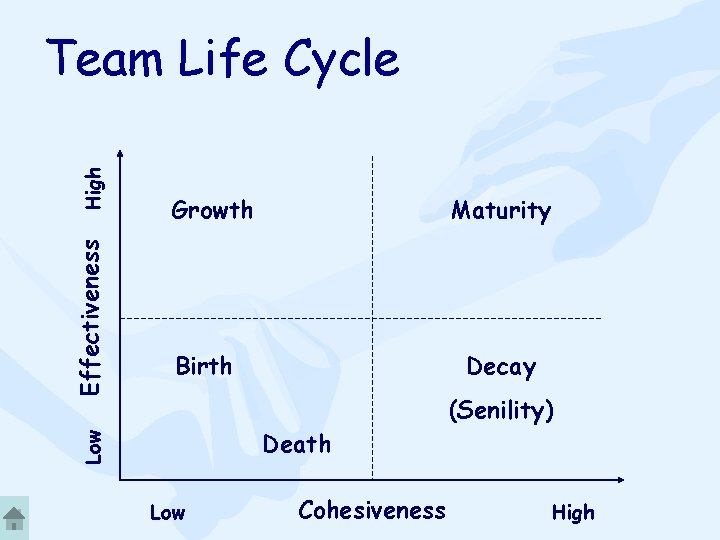 Team Life Cycle

High

Effectiveness

Low

Growth

Maturity

Birth

Decay

(Senility)

Death

Low

Cohesiveness

High